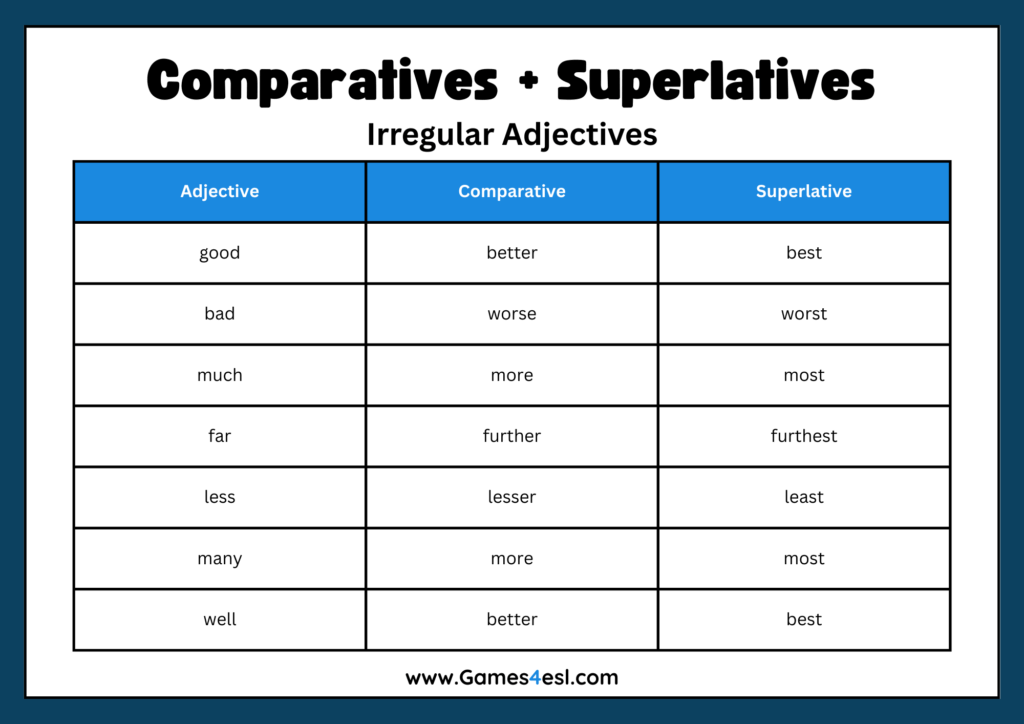 Comparatives + Superlatives

Irregular Adjectives

| Adjective | Comparative | Superlative |
|---|---|---|
| good | better | best |
| bad | worse | worst |
| much | more | most |
| far | further | furthest |
| less | lesser | least |
| many | more | most |
| well | better | best |

www.Games4esl.com